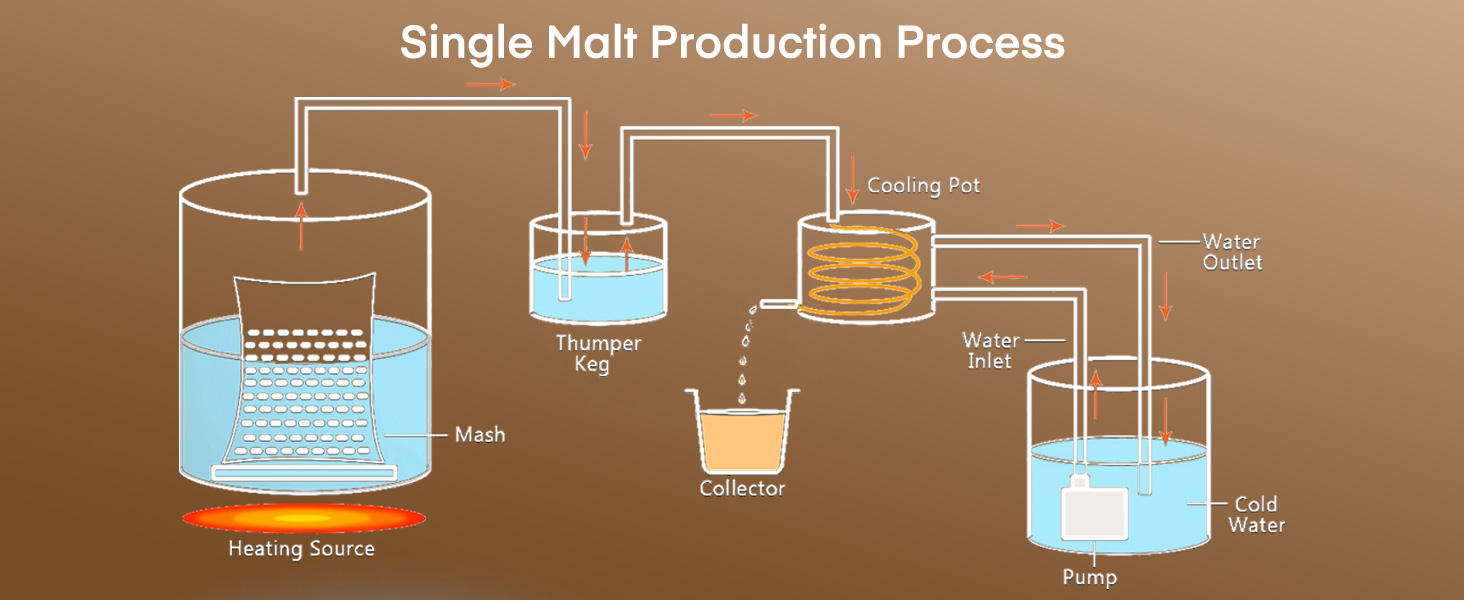 Single Malt Production Process

Cooling Pot

Water Outlet

Thumper Keg

Water Inlet

Mash

Collector

Cold Water

Heating Source

Pump